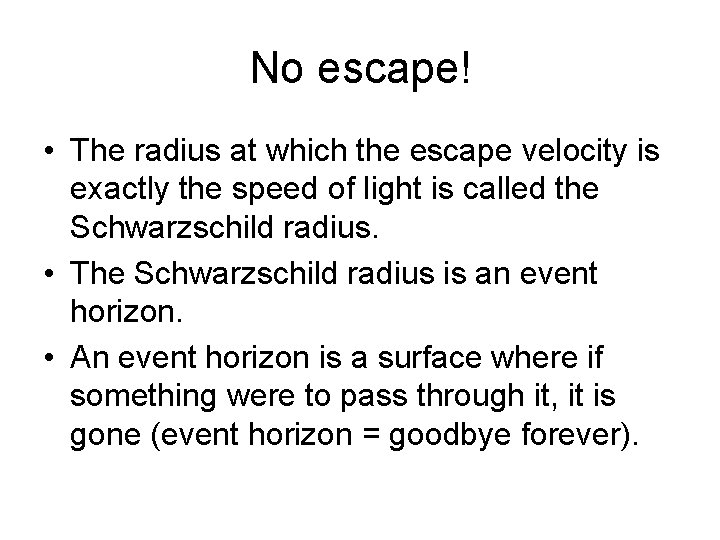 No escape!

• The radius at which the escape velocity is exactly the speed of light is called the Schwarzschild radius.

• The Schwarzschild radius is an event horizon.

• An event horizon is a surface where if something were to pass through it, it is gone (event horizon = goodbye forever).